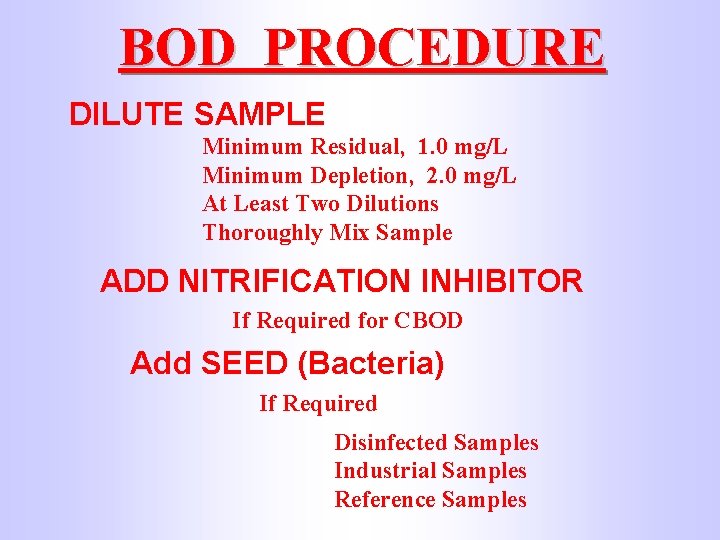 BOD PROCEDURE

DILUTE SAMPLE

Minimum Residual, 1.0 mg/L
Minimum Depletion, 2.0 mg/L
At Least Two Dilutions
Thoroughly Mix Sample

ADD NITRIFICATION INHIBITOR

If Required for CBOD

Add SEED (Bacteria)

If Required

Disinfected Samples
Industrial Samples
Reference Samples